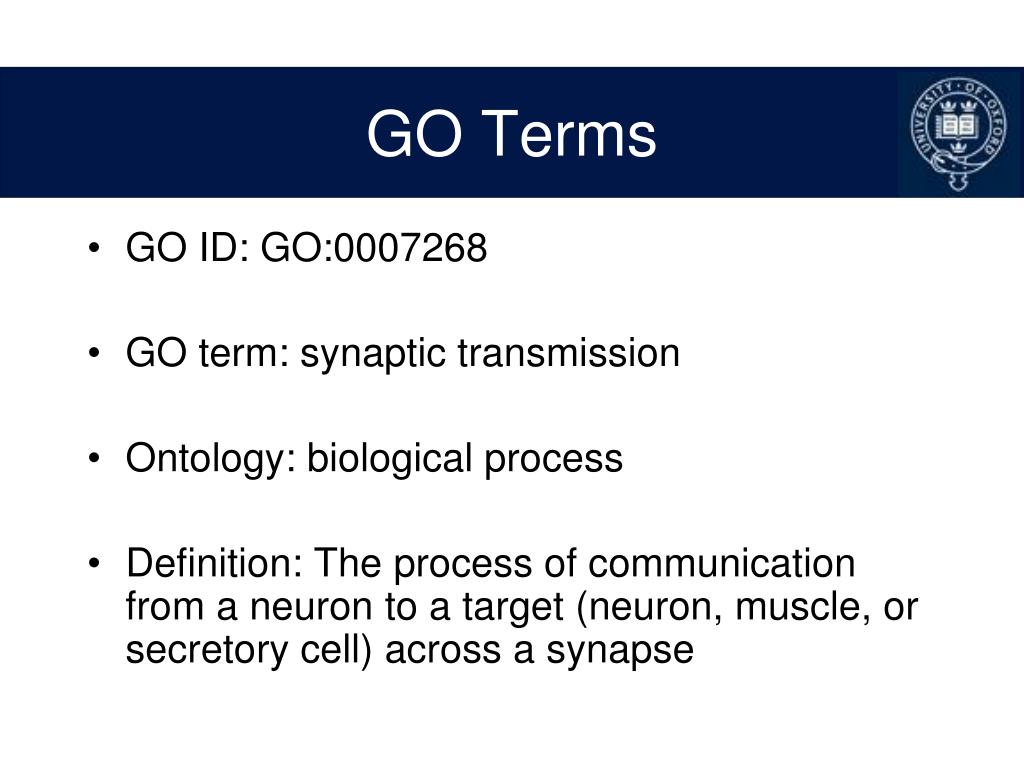 GO Terms

UNIVERSITY OF OXFORD

• GO ID: GO:0007268

• GO term: synaptic transmission

• Ontology: biological process

• Definition: The process of communication from a neuron to a target (neuron, muscle, or secretory cell) across a synapse